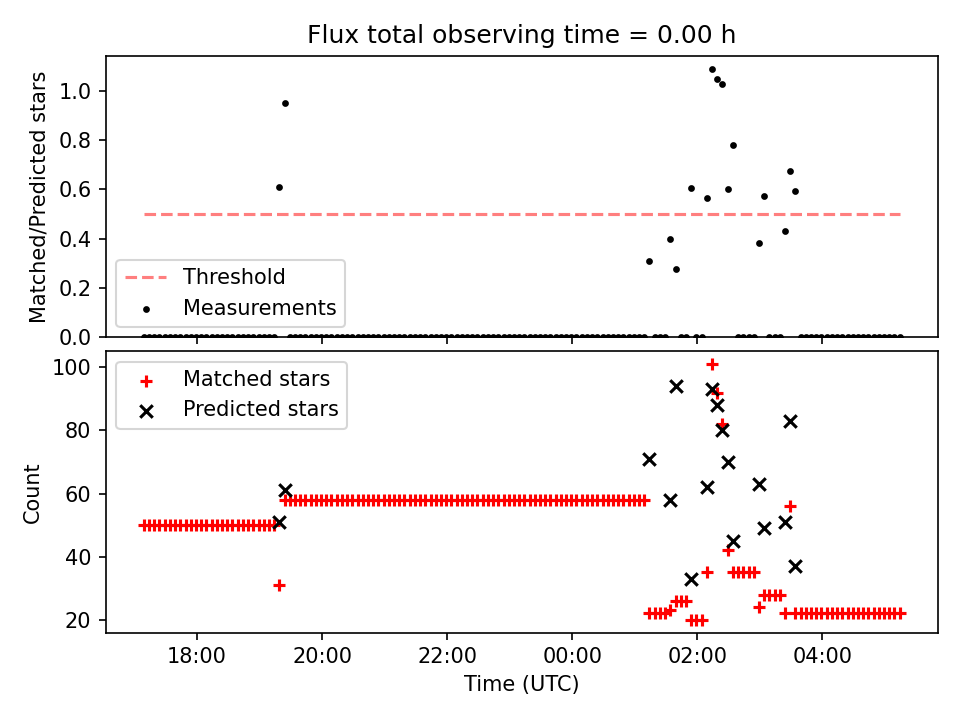 Flux total observing time = 0.00 h

Matched/Predicted stars

1.0
0.8
0.6
0.4
0.2
0.0

Threshold
Measurements

Count

100
80
60
40
20

Matched stars
Predicted stars

18:00
20:00
22:00
00:00
02:00
04:00

Time (UTC)